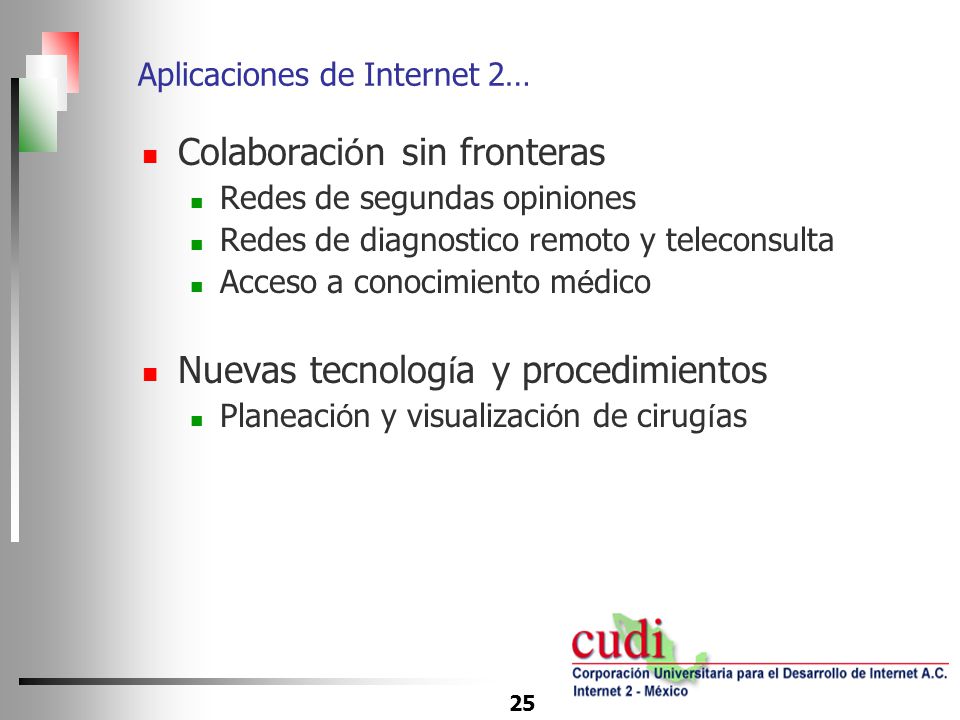 Aplicaciones de Internet 2…

Colaboración sin fronteras
Redes de segundas opiniones
Redes de diagnostico remoto y teleconsulta
Acceso a conocimiento médico

Nuevas tecnología y procedimientos
Planeación y visualización de cirugías

cudi
Corporación Universitaria para el Desarrollo de Internet A.C.
Internet 2 - México

25